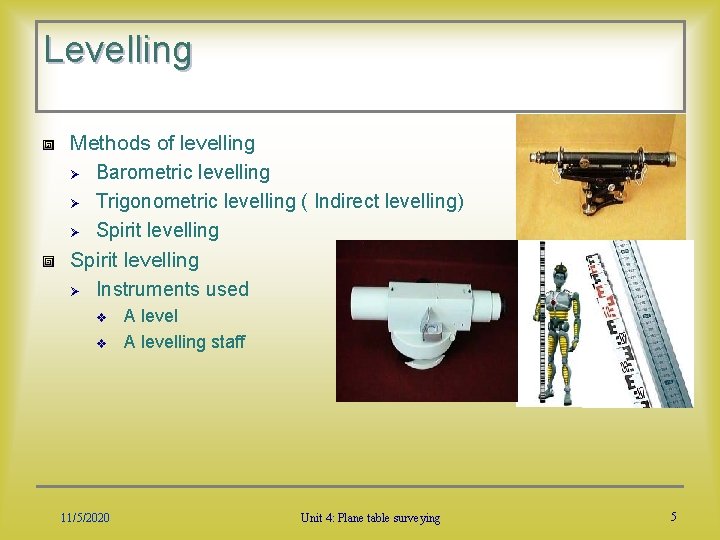 Levelling

Methods of levelling
Barometric levelling
Trigonometric levelling ( Indirect levelling)
Spirit levelling

Spirit levelling
Instruments used
A level
A levelling staff

11/5/2020

Unit 4: Plane table surveying

5